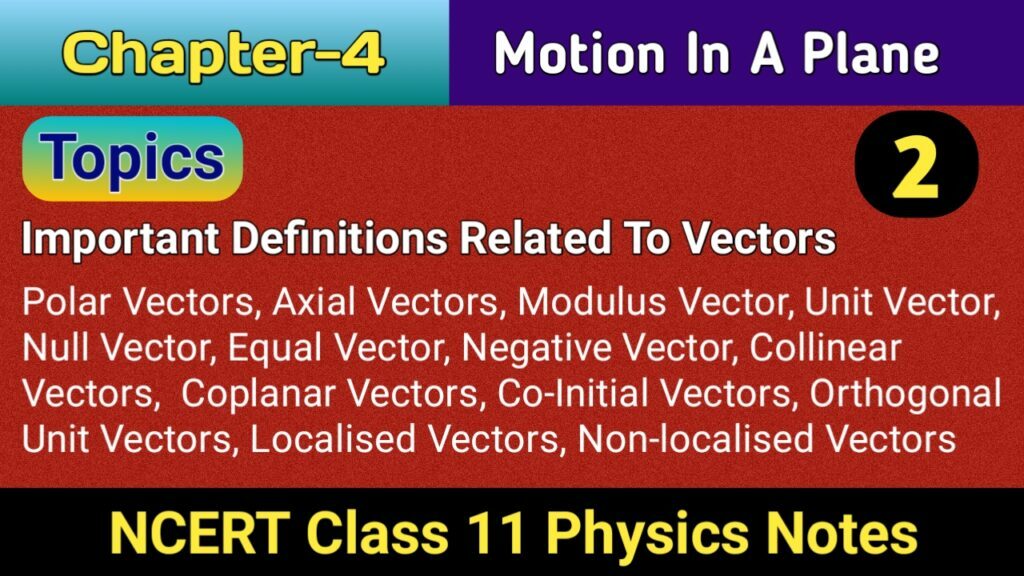 Chapter-4

Motion In A Plane

Topics

2

Important Definitions Related To Vectors

Polar Vectors, Axial Vectors, Modulus Vector, Unit Vector, Null Vector, Equal Vector, Negative Vector, Collinear Vectors, Coplanar Vectors, Co-Initial Vectors, Orthogonal Unit Vectors, Localised Vectors, Non-localised Vectors

NCERT Class 11 Physics Notes